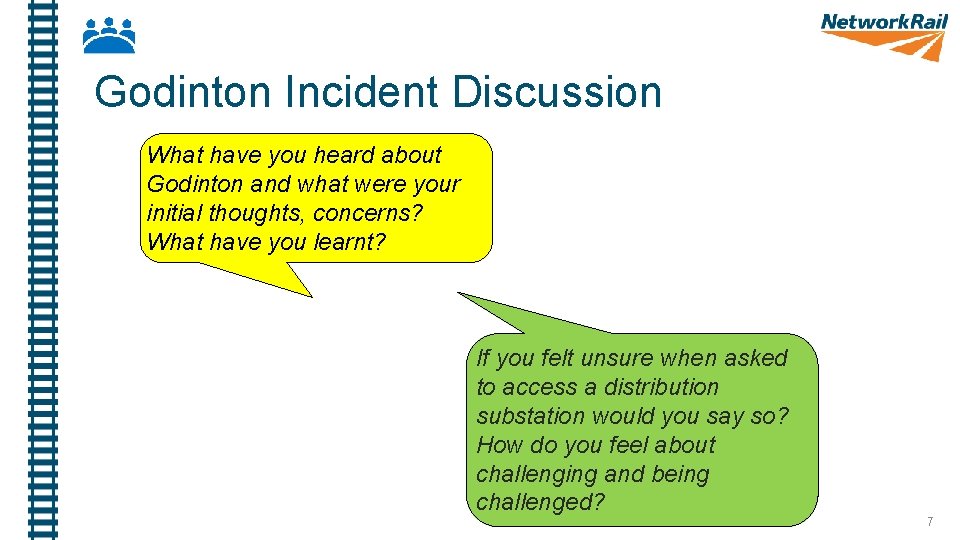 NetworkRail

Godinton Incident Discussion

What have you heard about Godinton and what were your initial thoughts, concerns? What have you learnt?

If you felt unsure when asked to access a distribution substation would you say so? How do you feel about challenging and being challenged?

7